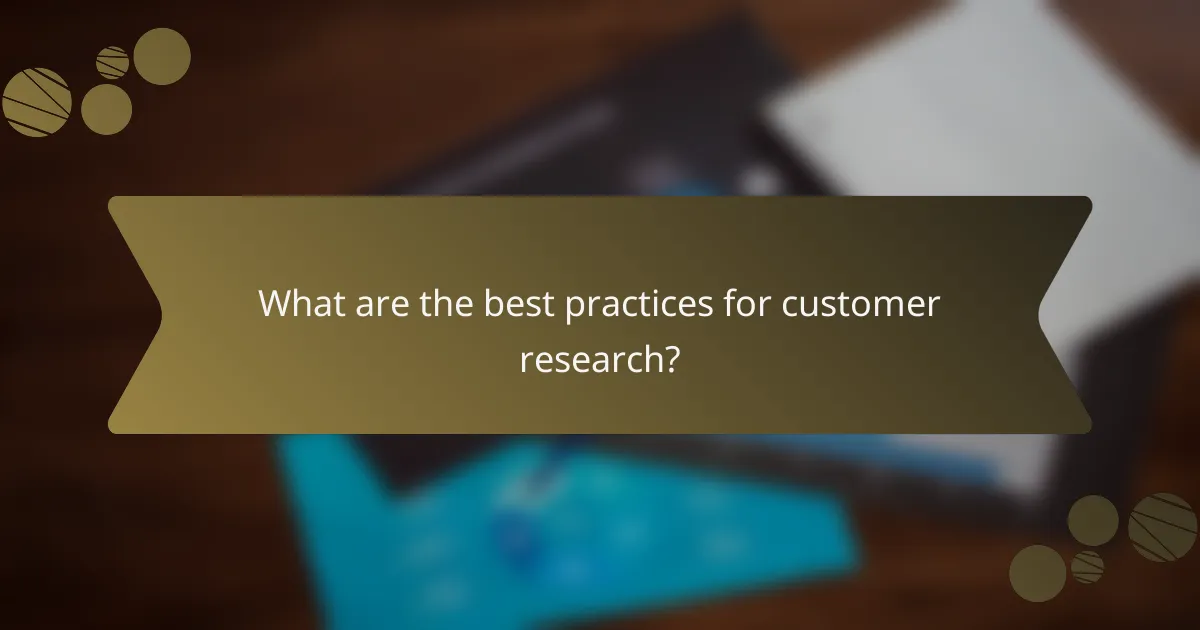 What are the best practices for customer research?